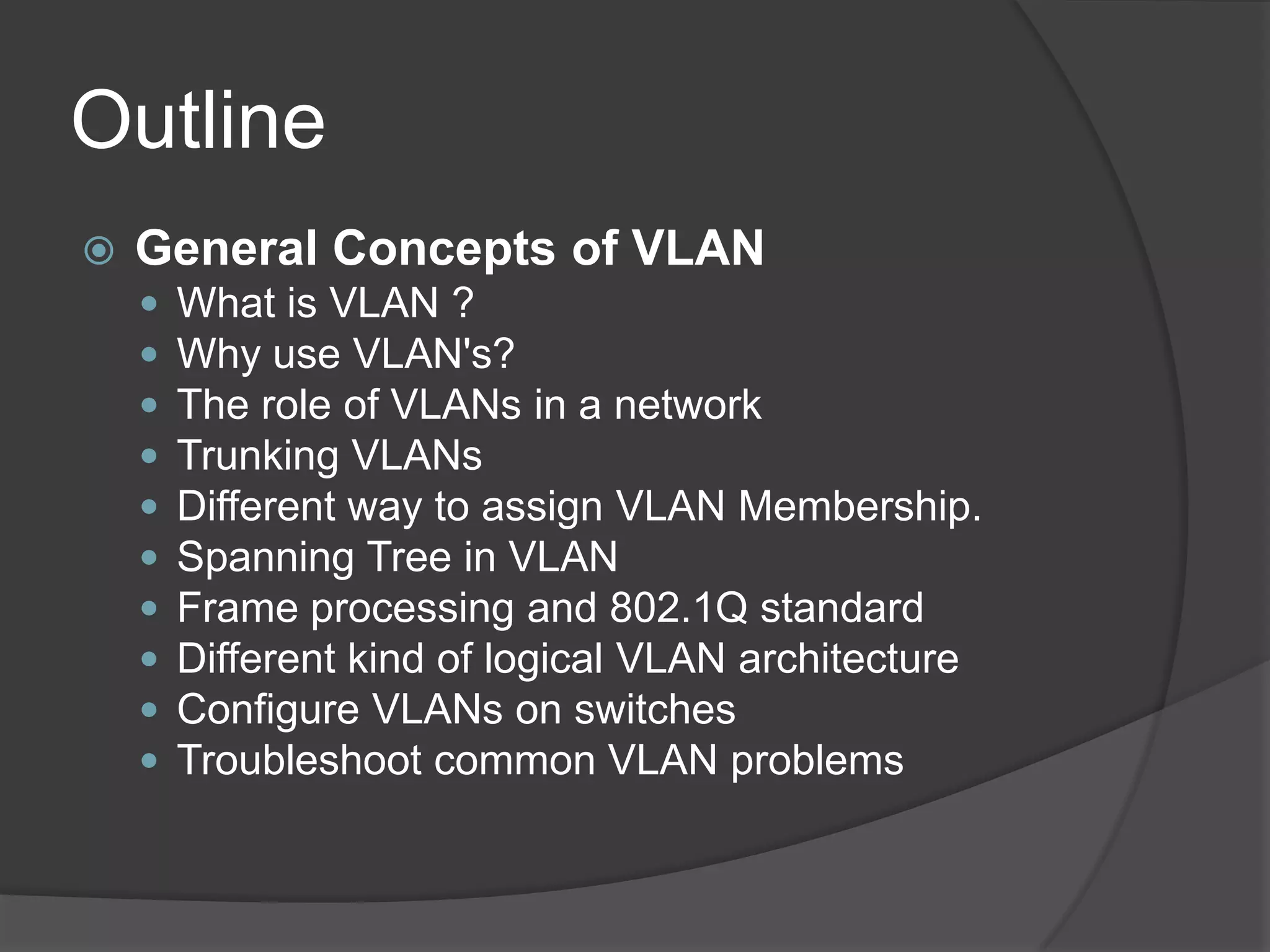 Outline

General Concepts of VLAN
What is VLAN ?
Why use VLAN's?
The role of VLANs in a network
Trunking VLANs
Different way to assign VLAN Membership.
Spanning Tree in VLAN
Frame processing and 802.1Q standard
Different kind of logical VLAN architecture
Configure VLANs on switches
Troubleshoot common VLAN problems